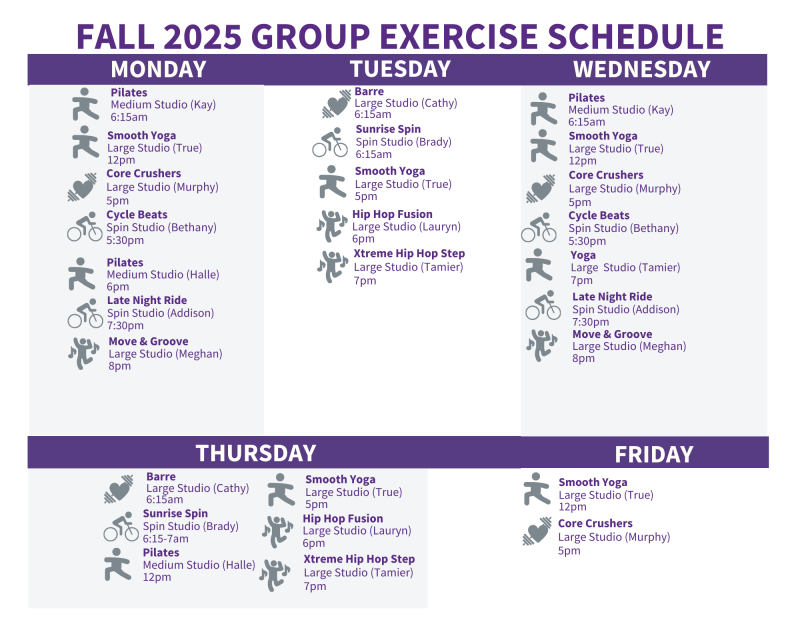 FALL 2025 GROUP EXERCISE SCHEDULE

MONDAY

Pilates
Medium Studio (Kay)
6:15am

Smooth Yoga
Large Studio (True)
12pm

Core Crushers
Large Studio (Murphy)
5pm

Cycle Beats
Spin Studio (Bethany)
5:30pm

Pilates
Medium Studio (Halle)
6pm

Late Night Ride
Spin Studio (Addison)
7:30pm

Move & Groove
Large Studio (Meghan)
8pm

TUESDAY

Barre
Large Studio (Cathy)
6:15am

Sunrise Spin
Spin Studio (Brady)
6:15am

Smooth Yoga
Large Studio (True)
5pm

Hip Hop Fusion
Large Studio (Lauryn)
6pm

Xtreme Hip Hop Step
Large Studio (Tamier)
7pm

WEDNESDAY

Pilates
Medium Studio (Kay)
6:15am

Smooth Yoga
Large Studio (True)
12pm

Core Crushers
Large Studio (Murphy)
5pm

Cycle Beats
Spin Studio (Bethany)
5:30pm

Yoga
Large Studio (Tamier)
7pm

Late Night Ride
Spin Studio (Addison)
7:30pm

Move & Groove
Large Studio (Meghan)
8pm

THURSDAY

Barre
Large Studio (Cathy)
6:15am

Sunrise Spin
Spin Studio (Brady)
6:15-7am

Pilates
Medium Studio (Halle)
12pm

Smooth Yoga
Large Studio (True)
5pm

Hip Hop Fusion
Large Studio (Lauryn)
6pm

Xtreme Hip Hop Step
Large Studio (Tamier)
7pm

FRIDAY

Smooth Yoga
Large Studio (True)
12pm

Core Crushers
Large Studio (Murphy)
5pm